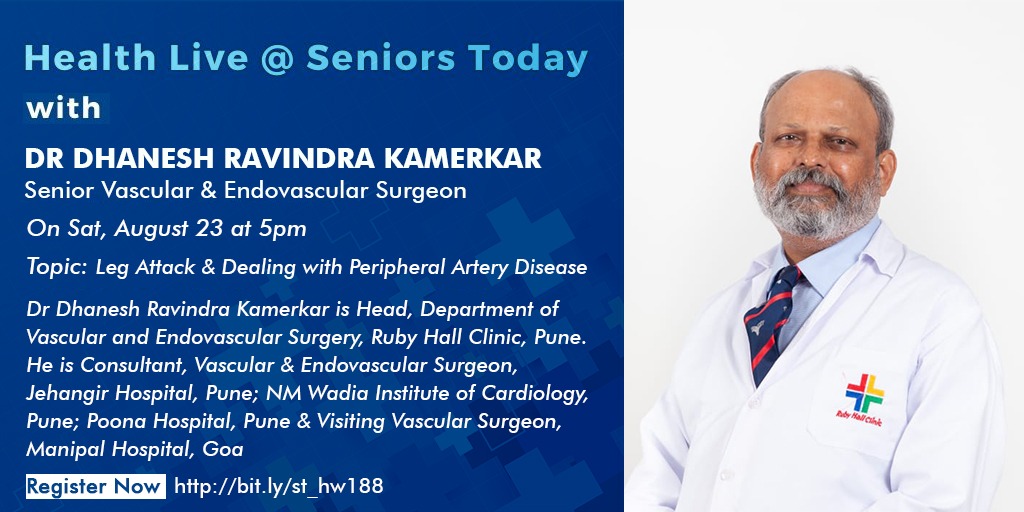 Health Live @ Seniors Today
with

DR DHANESH RAVINDRA KAMERKAR
Senior Vascular & Endovascular Surgeon

On Sat, August 23 at 5pm

Topic: Leg Attack & Dealing with Peripheral Artery Disease

Dr Dhanesh Ravindra Kamerkar is Head, Department of Vascular and Endovascular Surgery, Ruby Hall Clinic, Pune. He is Consultant, Vascular & Endovascular Surgeon, Jehangir Hospital, Pune; NM Wadia Institute of Cardiology, Pune; Poona Hospital, Pune & Visiting Vascular Surgeon, Manipal Hospital, Goa

Register Now http://bit.ly/st_hw188

Ruby Hall Clinic